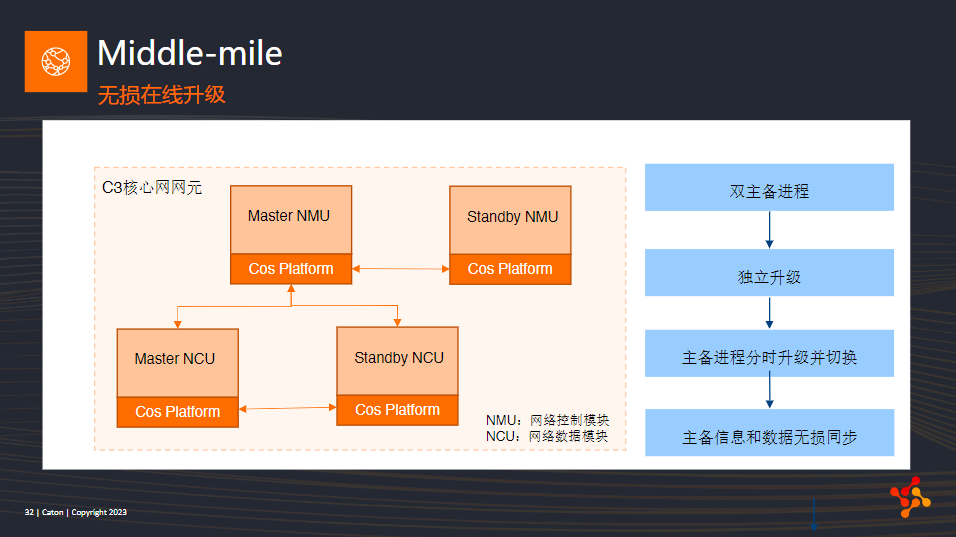 Middle-mile
无损在线升级

C3核心网网元

Master NMU
Cos Platform

Standby NMU
Cos Platform

Master NCU
Cos Platform

Standby NCU
Cos Platform

NMU：网络控制模块
NCU：网络数据模块

双主备进程

独立升级

主备进程分时升级并切换

主备信息和数据无损同步

32 | Caton | Copyright 2023